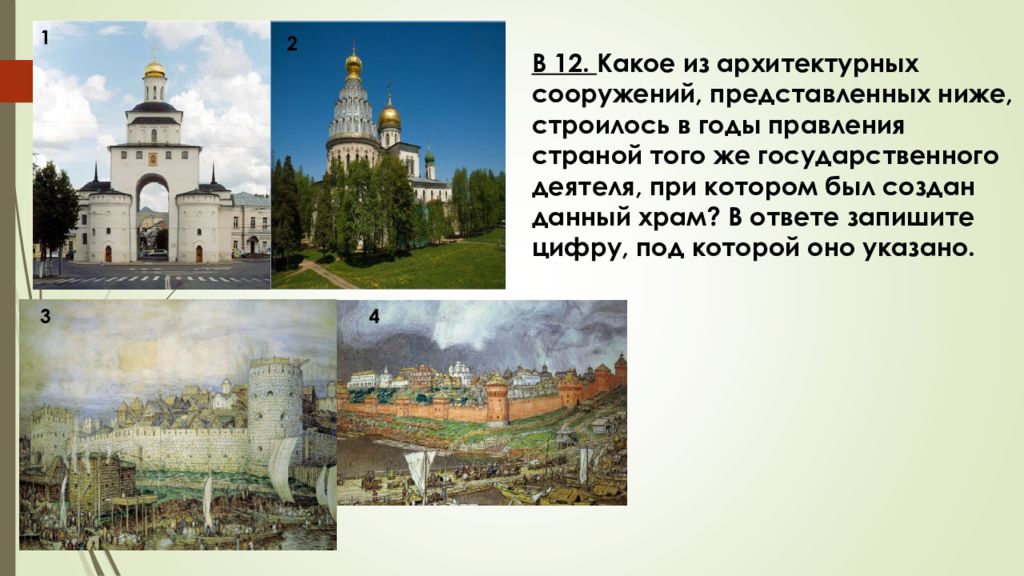 1

2

В 12. Какое из архитектурных сооружений, представленных ниже, строилось в годы правления страной того же государственного деятеля, при котором был создан данный храм? В ответе запишите цифру, под которой оно указано.

3

4